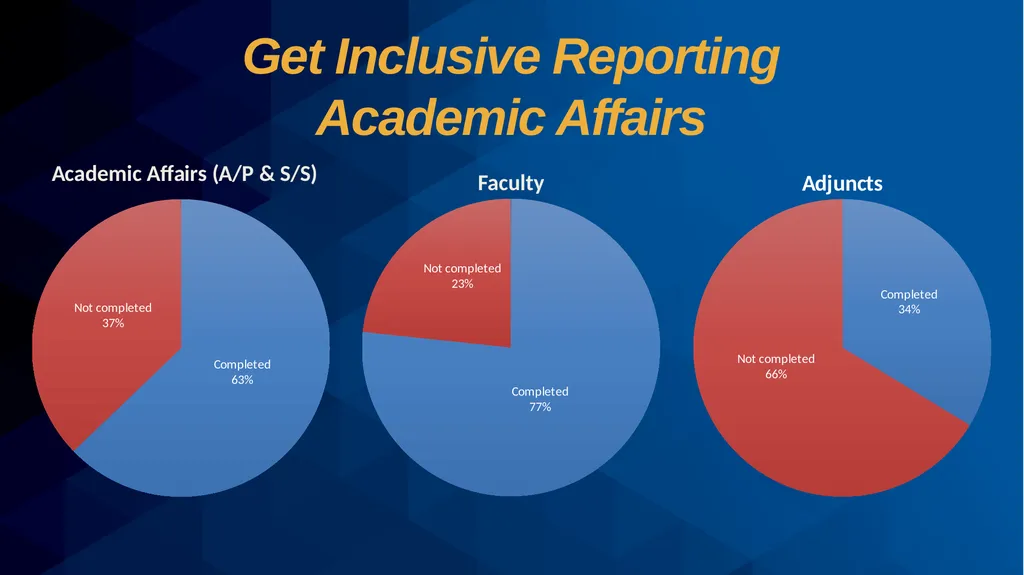 Get Inclusive Reporting
Academic Affairs

Academic Affairs (A/P & S/S)

Not completed
37%

Completed
63%

Faculty

Not completed
23%

Completed
77%

Adjuncts

Completed
34%

Not completed
66%